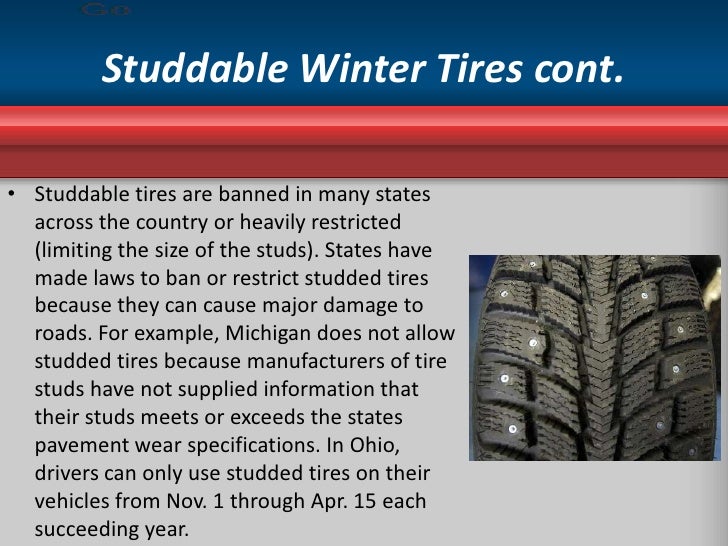 Studdable Winter Tires cont.

• Studdable tires are banned in many states across the country or heavily restricted (limiting the size of the studs). States have made laws to ban or restrict studded tires because they can cause major damage to roads. For example, Michigan does not allow studded tires because manufacturers of tire studs have not supplied information that their studs meets or exceeds the states pavement wear specifications. In Ohio, drivers can only use studded tires on their vehicles from Nov. 1 through Apr. 15 each succeeding year.